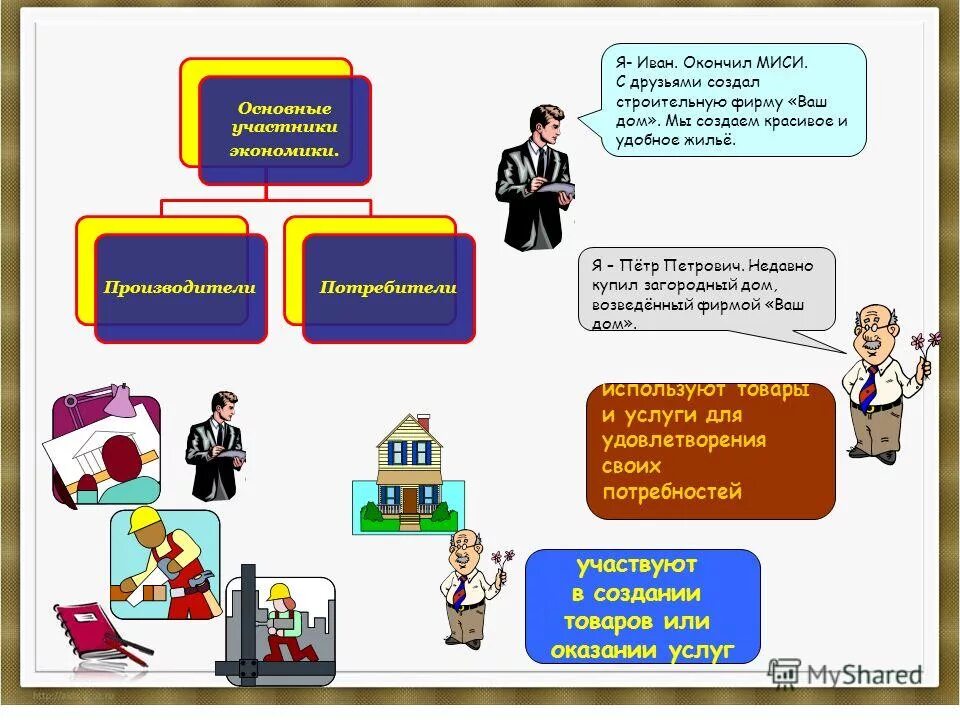 Основные участники экономики.

Производители

Потребители

Я- Иван. Окончил МИСИ. С друзьями создал строительную фирму «Ваш дом». Мы создаем красивое и удобное жильё.

Я – Пётр Петрович. Недавно купил загородный дом, возведённый фирмой «Ваш дом».

используют товары и услуги для удовлетворения своих потребностей

участвуют в создании товаров или оказании услуг

MyShared